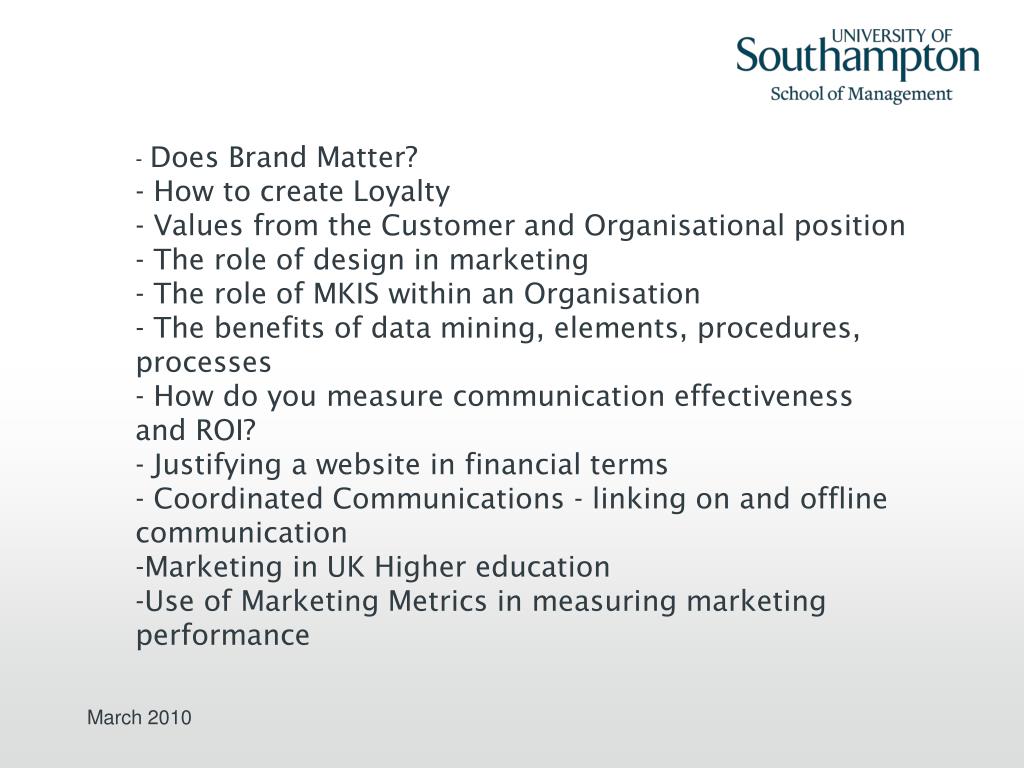 UNIVERSITY OF
Southampton
School of Management

- Does Brand Matter?
- How to create Loyalty
- Values from the Customer and Organisational position
- The role of design in marketing
- The role of MKIS within an Organisation
- The benefits of data mining, elements, procedures, processes
- How do you measure communication effectiveness and ROI?
- Justifying a website in financial terms
- Coordinated Communications - linking on and offline communication
-Marketing in UK Higher education
-Use of Marketing Metrics in measuring marketing performance

March 2010